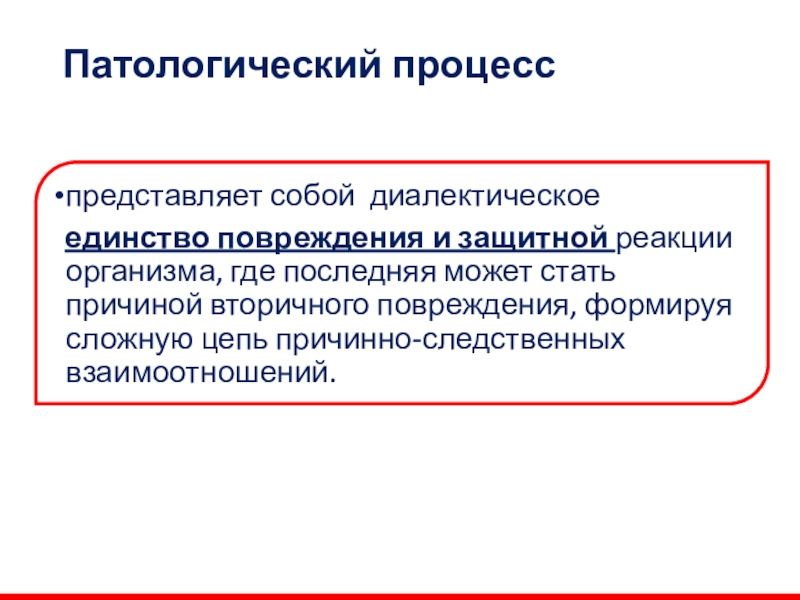 Патологический процесс

•представляет собой  диалектическое единство повреждения и защитной реакции организма, где последняя может стать причиной вторичного повреждения, формируя сложную цепь причинно-следственных взаимоотношений.